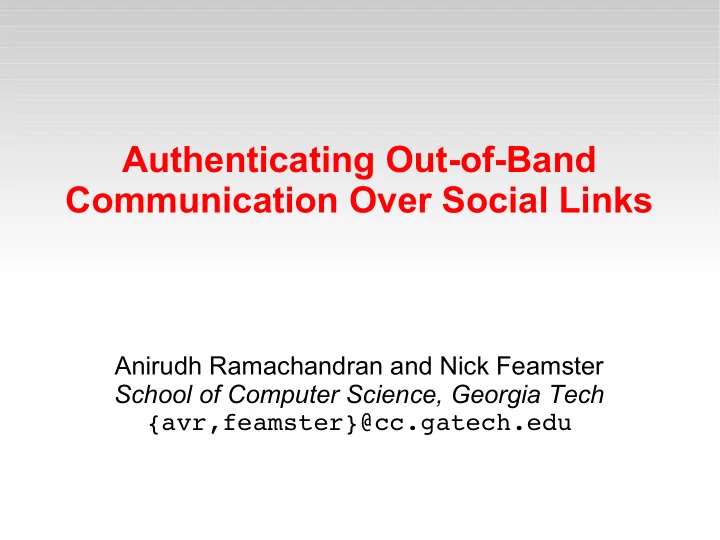 Authenticating Out-of-Band Communication Over Social Links

Anirudh Ramachandran and Nick Feamster
School of Computer Science, Georgia Tech
{avr,feamster}@cc.gatech.edu